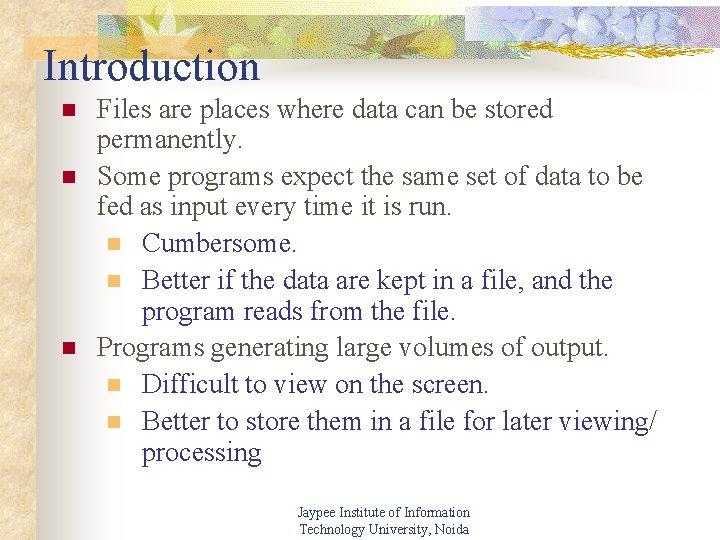 Introduction

- Files are places where data can be stored permanently.
- Some programs expect the same set of data to be fed as input every time it is run.
  - Cumbersome.
  - Better if the data are kept in a file, and the program reads from the file.
- Programs generating large volumes of output.
  - Difficult to view on the screen.
  - Better to store them in a file for later viewing/ processing

Jaypee Institute of Information Technology University, Noida